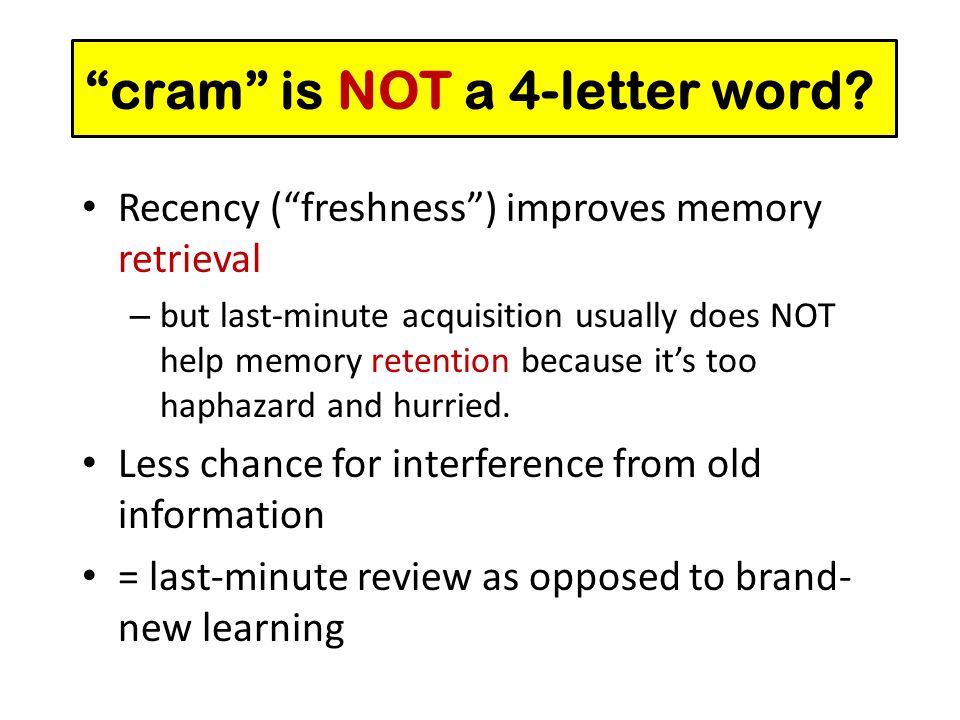 “cram” is NOT a 4-letter word?

• Recency (“freshness”) improves memory retrieval
  – but last-minute acquisition usually does NOT help memory retention because it’s too haphazard and hurried.
• Less chance for interference from old information
• = last-minute review as opposed to brand-new learning